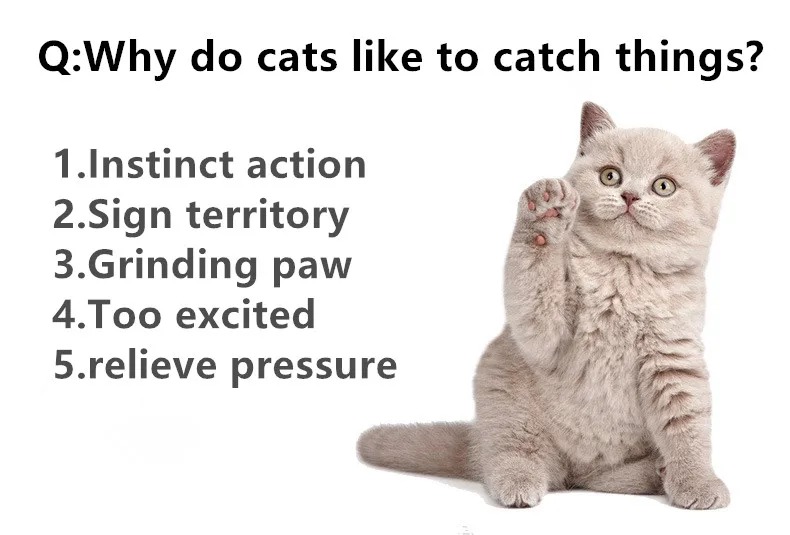 Q:Why do cats like to catch things?

1.Instinct action
2.Sign territory
3.Grinding paw
4.Too excited
5.relieve pressure